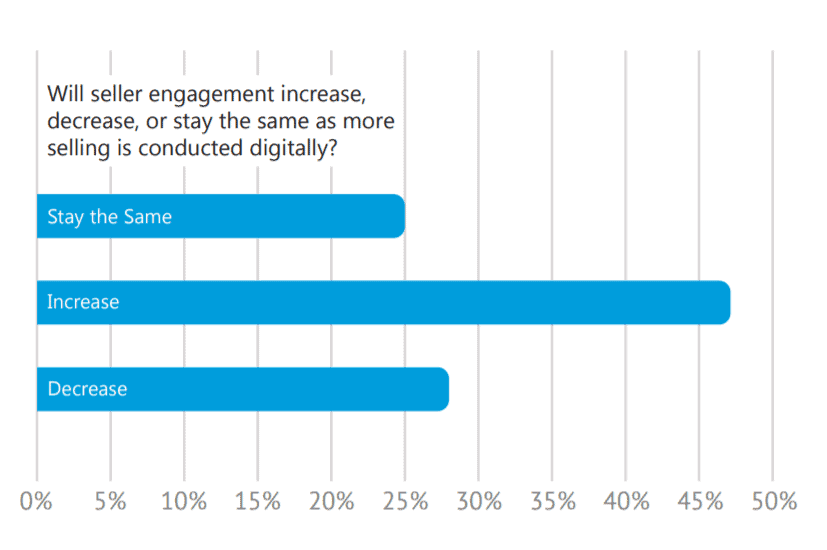 Will seller engagement increase, decrease, or stay the same as more selling is conducted digitally?

Stay the Same

Increase

Decrease

0% 5% 10% 15% 20% 25% 30% 35% 40% 45% 50%